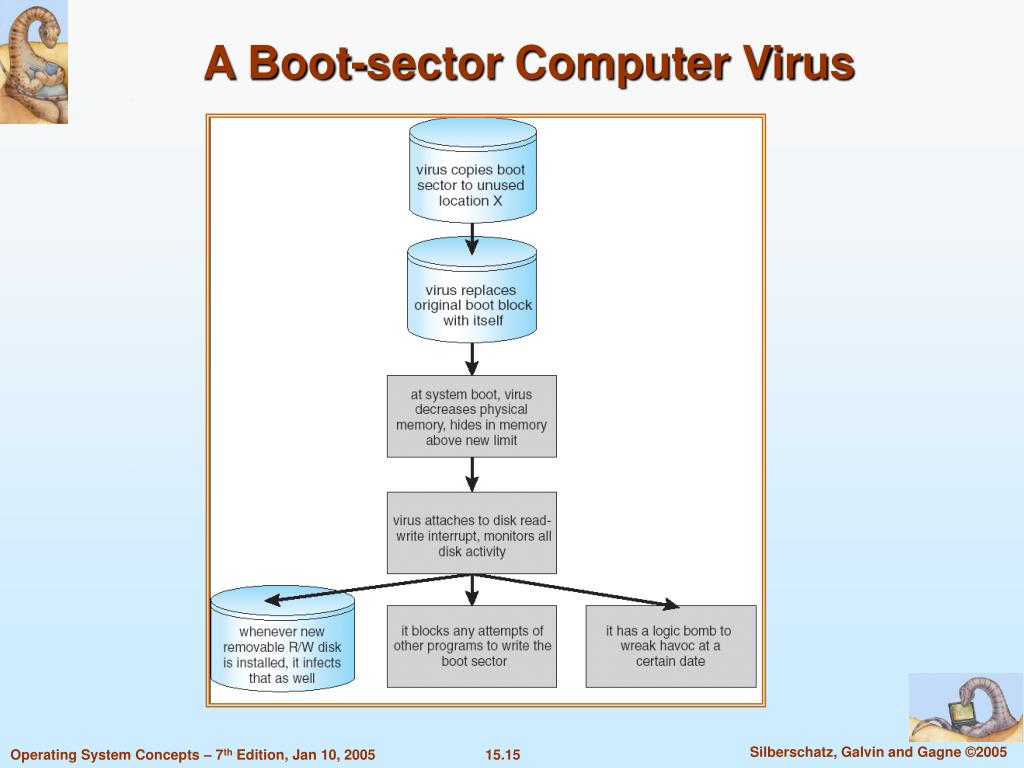 A Boot-sector Computer Virus

virus copies boot sector to unused location X

virus replaces original boot block with itself

at system boot, virus decreases physical memory, hides in memory above new limit

virus attaches to disk read-write interrupt, monitors all disk activity

whenever new removable R/W disk is installed, it infects that as well

it blocks any attempts of other programs to write the boot sector

it has a logic bomb to wreak havoc at a certain date

Operating System Concepts – 7$^{th}$ Edition, Jan 10, 2005

15.15

Silberschatz, Galvin and Gagne ©2005